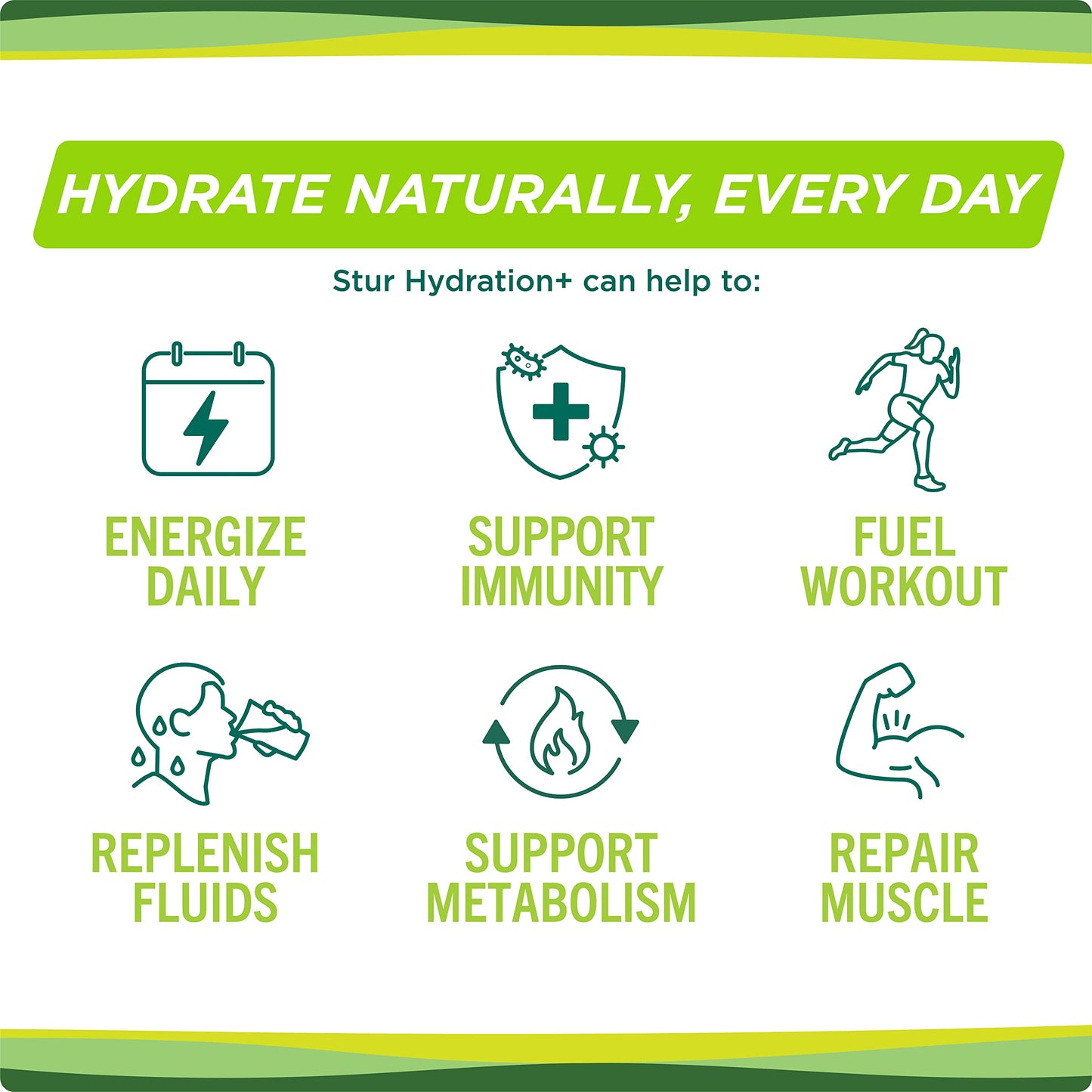 HYDRATE NATURALLY, EVERY DAY

Stur Hydration+ can help to:

ENERGIZE
DAILY

SUPPORT
IMMUNITY

FUEL
WORKOUT

REPLENISH
FLUIDS

SUPPORT
METABOLISM

REPAIR
MUSCLE